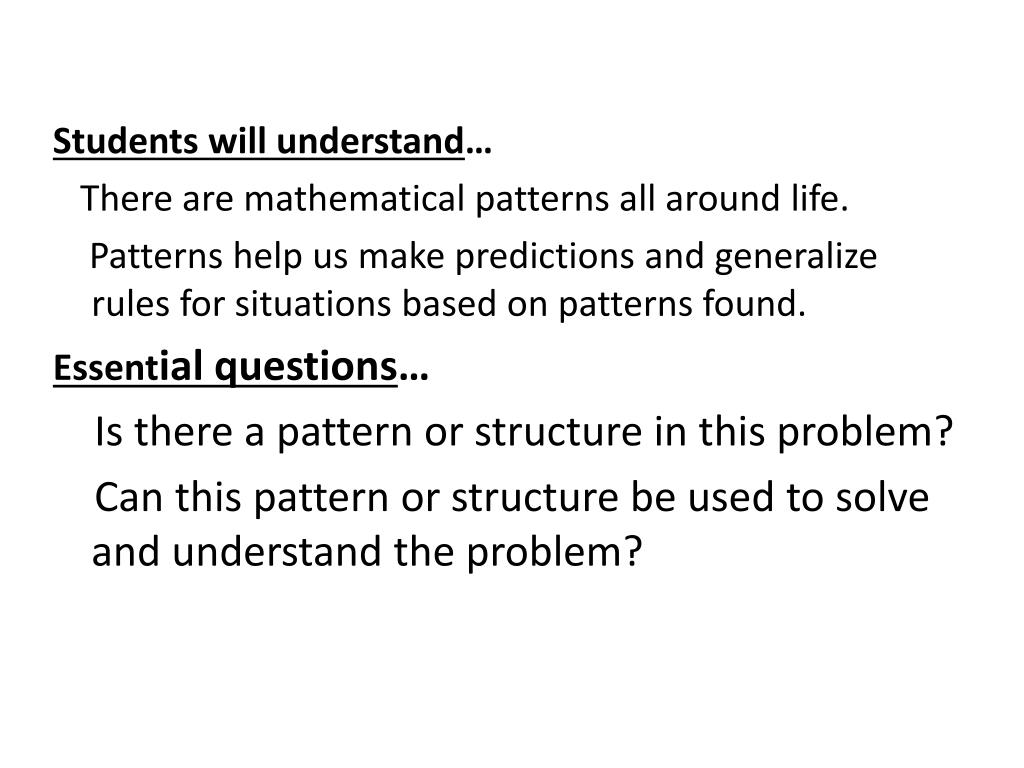 Students will understand…

There are mathematical patterns all around life.

Patterns help us make predictions and generalize rules for situations based on patterns found.

Essential questions…

Is there a pattern or structure in this problem?

Can this pattern or structure be used to solve and understand the problem?